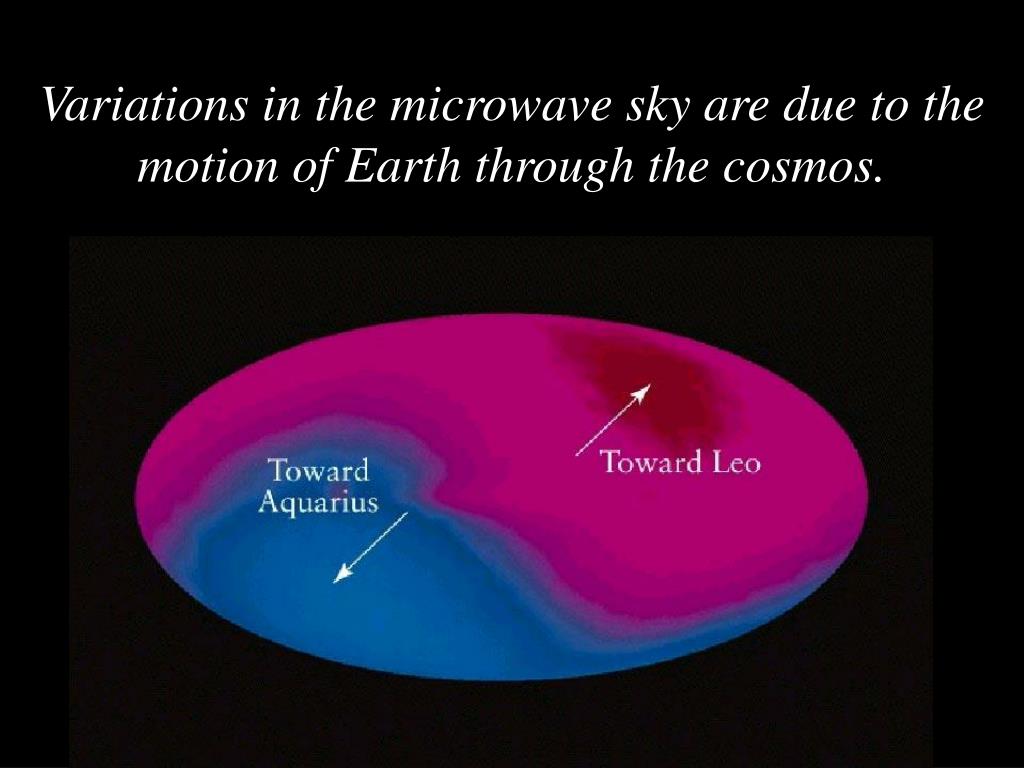 Variations in the microwave sky are due to the motion of Earth through the cosmos.

Toward Aquarius

Toward Leo